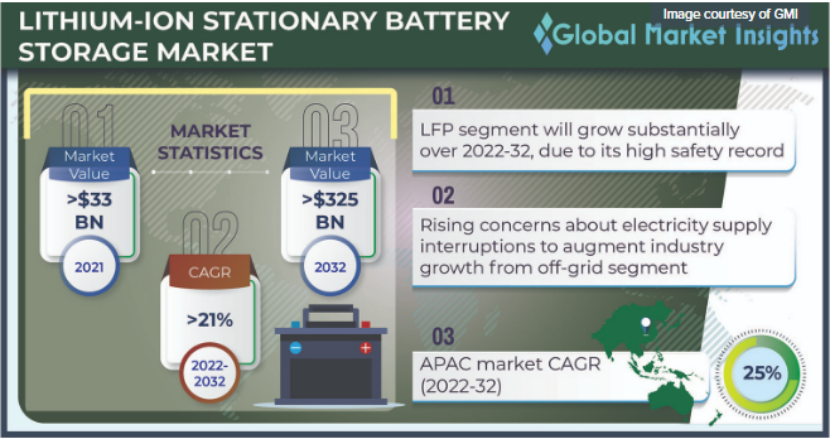 LITHIUM-ION STATIONARY BATTERY STORAGE MARKET

Image courtesy of GMI
Global Market Insights

MARKET STATISTICS

01
Market Value
>$33 BN
2021

02
CAGR
>21%
2022-2032

03
Market Value
>$325 BN
2032

01
LFP segment will grow substantially over 2022-32, due to its high safety record

02
Rising concerns about electricity supply interruptions to augment industry growth from off-grid segment

03
APAC market CAGR (2022-32)

25%